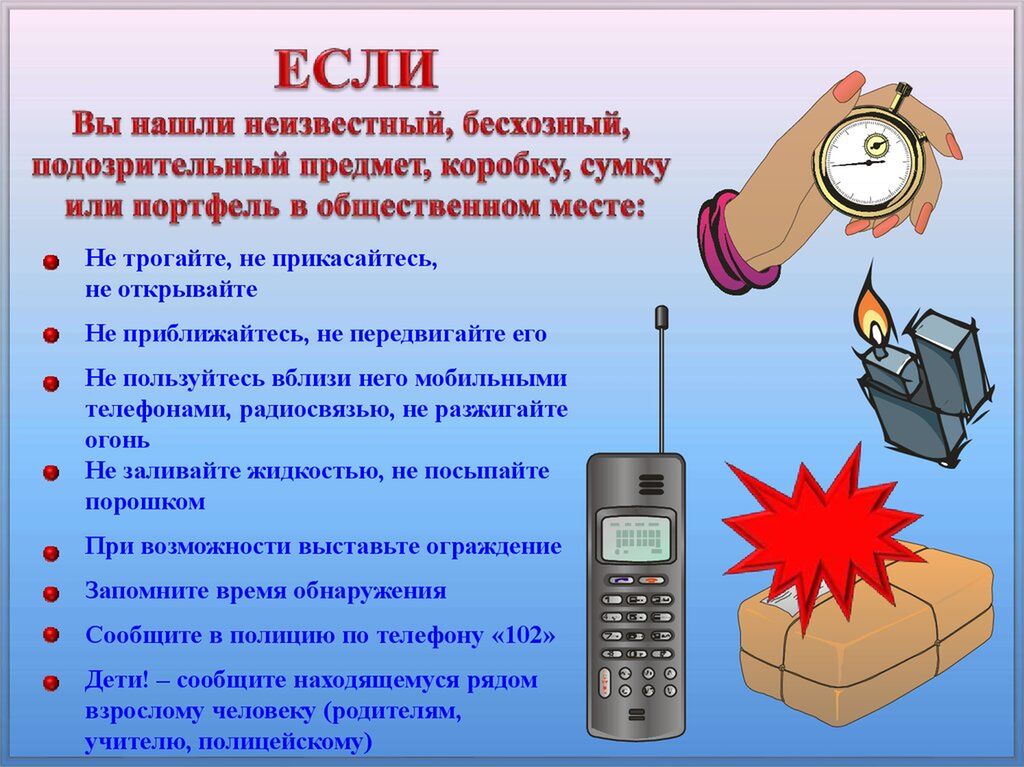 ЕСЛИ

Вы нашли неизвестный, бесхозный, подозрительный предмет, коробку, сумку или портфель в общественном месте:

Не трогайте, не прикасайтесь, не открывайте

Не приближайтесь, не передвигайте его

Не пользуйтесь вблизи него мобильными телефонами, радиосвязью, не разжигайте огонь

Не заливайте жидкостью, не посыпайте порошком

При возможности выставьте ограждение

Запомните время обнаружения

Сообщите в полицию по телефону «102»

Дети! – сообщите находящемуся рядом взрослому человеку (родителям, учителю, полицейскому)